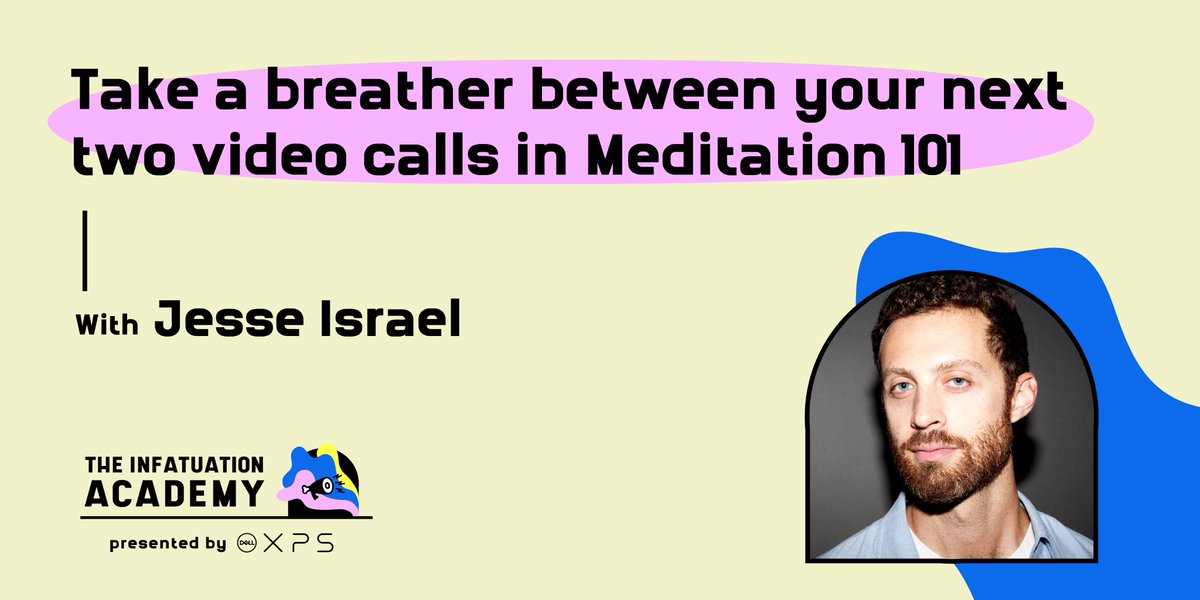 Take a breather between your next two video calls in Meditation 101

With Jesse Israel

THE INFATUATION ACADEMY

presented by DELL XPS